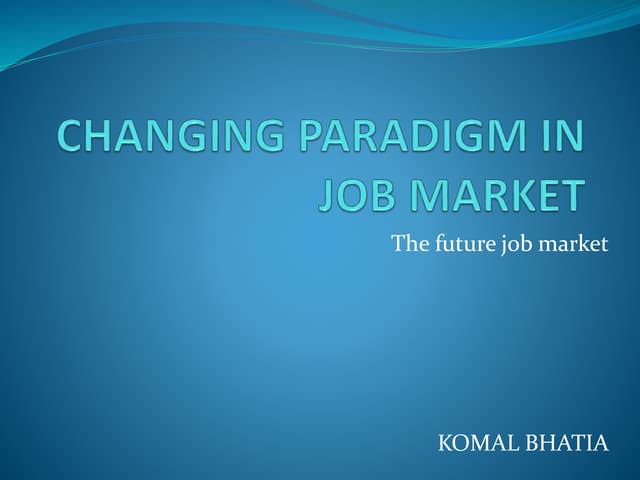 CHANGING PARADIGM IN JOB MARKET

The future job market

KOMAL BHATIA